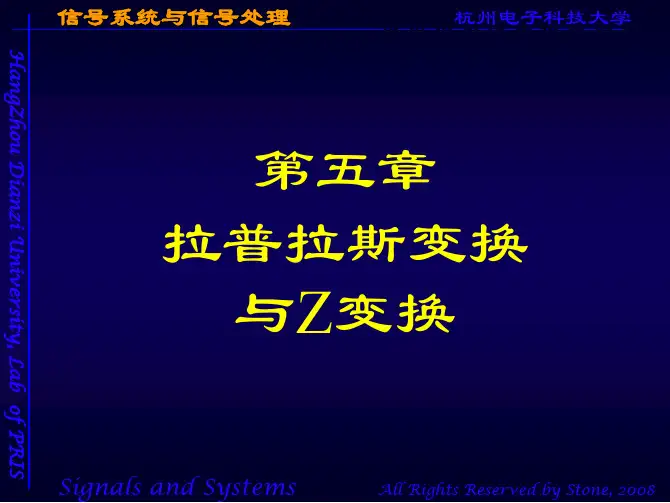 信号系统与信号处理

杭州电子科技大学

HangZhou Dianzi University, Lab of PRIS

第五章
拉普拉斯变换
与Z变换

Signals and Systems

All Rights Reserved by Stone, 2008